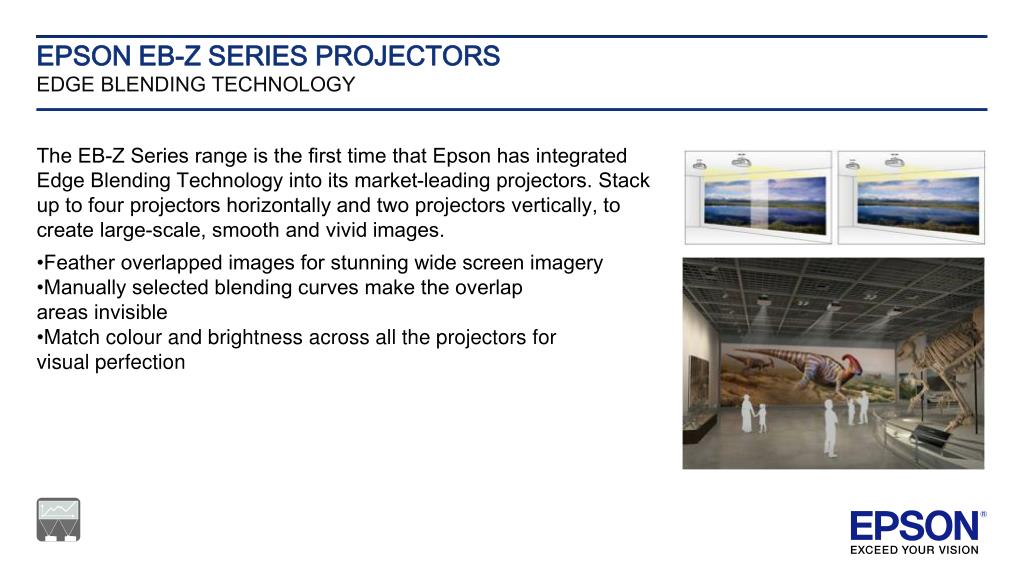 EPSON EB-Z SERIES PROJECTORS
EDGE BLENDING TECHNOLOGY

The EB-Z Series range is the first time that Epson has integrated Edge Blending Technology into its market-leading projectors. Stack up to four projectors horizontally and two projectors vertically, to create large-scale, smooth and vivid images.

•Feather overlapped images for stunning wide screen imagery
•Manually selected blending curves make the overlap areas invisible
•Match colour and brightness across all the projectors for visual perfection

EPSON®
EXCEED YOUR VISION